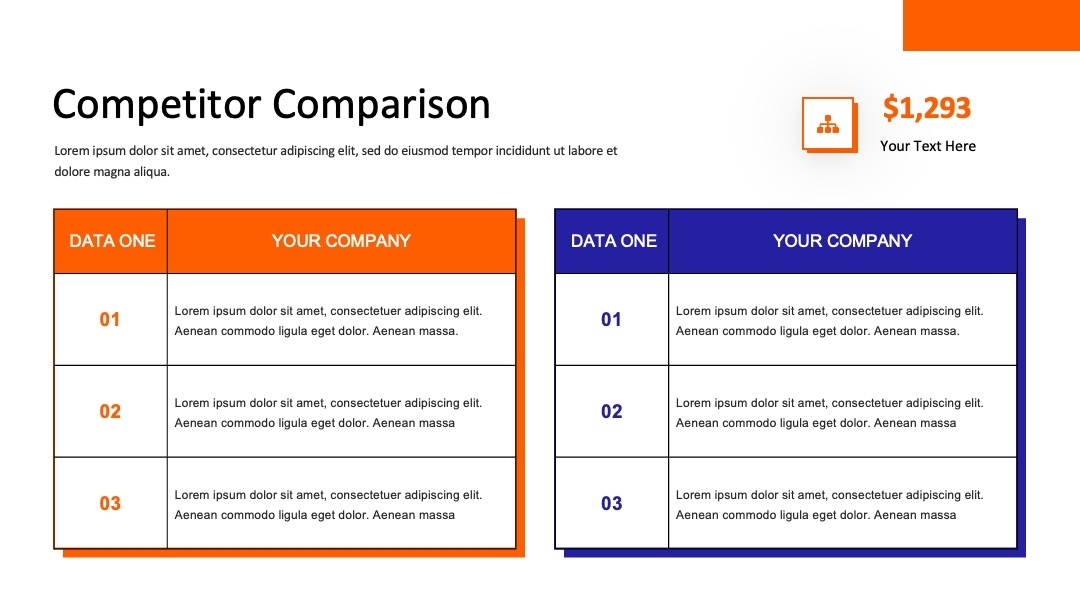 Competitor Comparison

Lorem ipsum dolor sit amet, consectetur adipiscing elit, sed do eiusmod tempor incididunt ut labore et dolore magna aliqua.

$1,293

Your Text Here

| DATA ONE | YOUR COMPANY |
|---|---|
| 01 | Lorem ipsum dolor sit amet, consectetuer adipiscing elit. Aenean commodo ligula eget dolor. Aenean massa. |
| 02 | Lorem ipsum dolor sit amet, consectetuer adipiscing elit. Aenean commodo ligula eget dolor. Aenean massa |
| 03 | Lorem ipsum dolor sit amet, consectetuer adipiscing elit. Aenean commodo ligula eget dolor. Aenean massa |

| DATA ONE | YOUR COMPANY |
|---|---|
| 01 | Lorem ipsum dolor sit amet, consectetuer adipiscing elit. Aenean commodo ligula eget dolor. Aenean massa. |
| 02 | Lorem ipsum dolor sit amet, consectetuer adipiscing elit. Aenean commodo ligula eget dolor. Aenean massa |
| 03 | Lorem ipsum dolor sit amet, consectetuer adipiscing elit. Aenean commodo ligula eget dolor. Aenean massa |